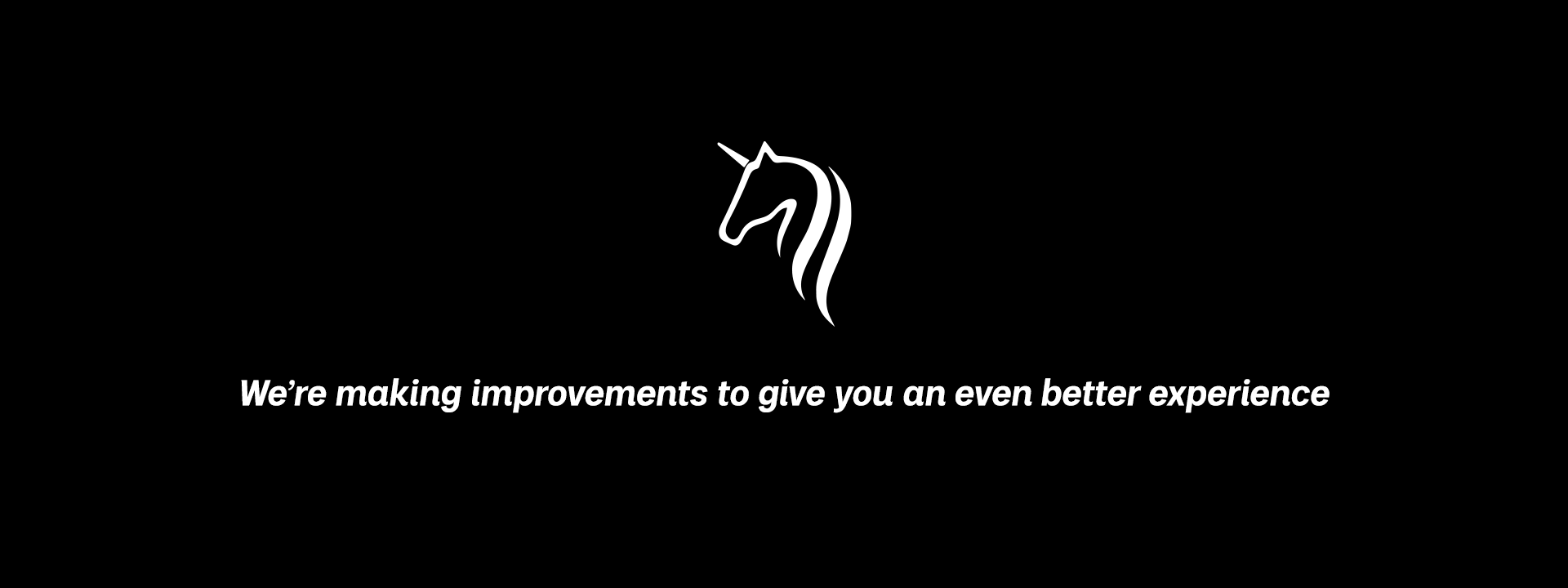 We’re making improvements to give you an even better experience